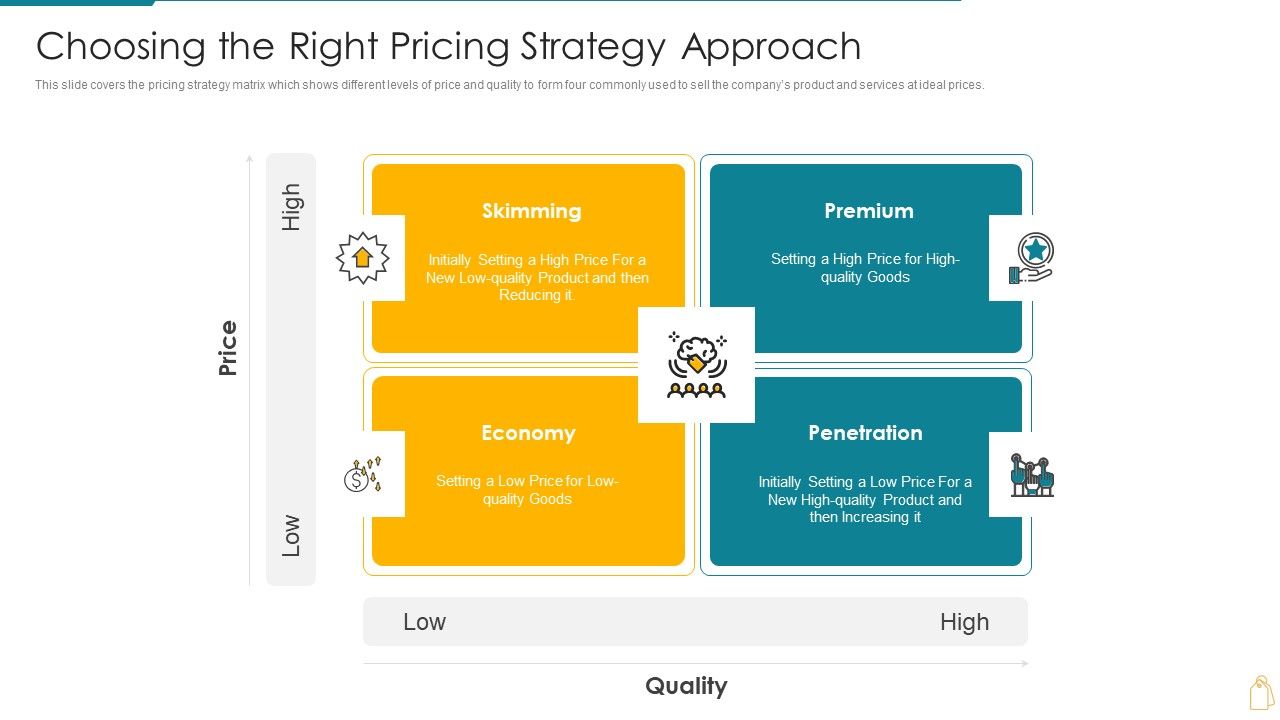 Choosing the Right Pricing Strategy Approach

This slide covers the pricing strategy matrix which shows different levels of price and quality to form four commonly used to sell the company's product and services at ideal prices.

Price

High

Low

Skimming

Initially Setting a High Price For a New Low-quality Product and then Reducing it

Premium

Setting a High Price for High-quality Goods

Economy

Setting a Low Price for Low-quality Goods

Penetration

Initially Setting a Low Price For a New High-quality Product and then Increasing it

Low

High

Quality